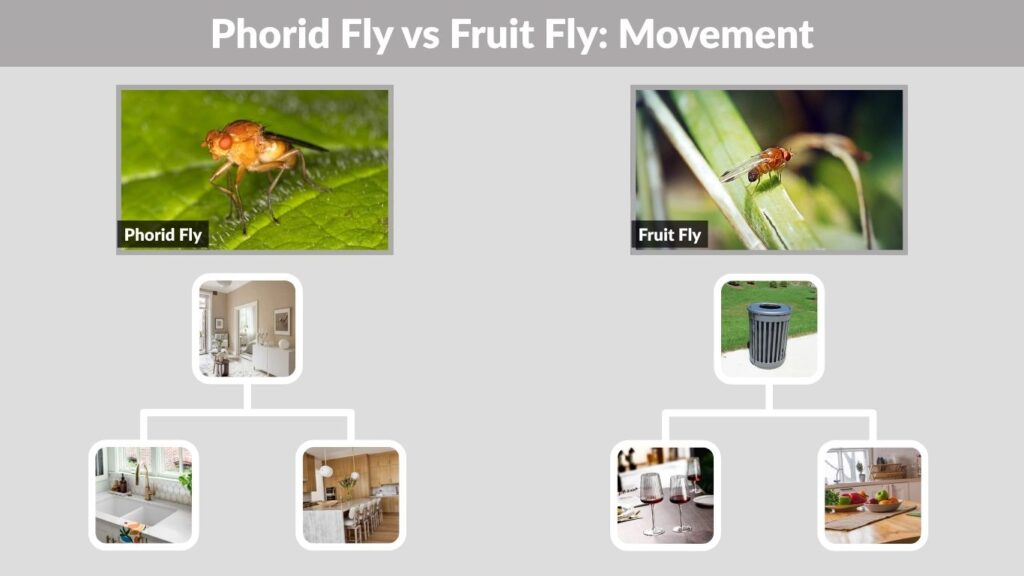 Phorid Fly vs Fruit Fly: Movement

Phorid Fly

Fruit Fly